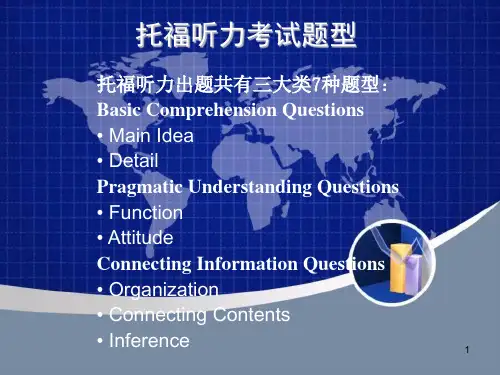 托福听力考试题型

托福听力出题共有三大类7种题型：
Basic Comprehension Questions
• Main Idea
• Detail
Pragmatic Understanding Questions
• Function
• Attitude
Connecting Information Questions
• Organization
• Connecting Contents
• Inference

1